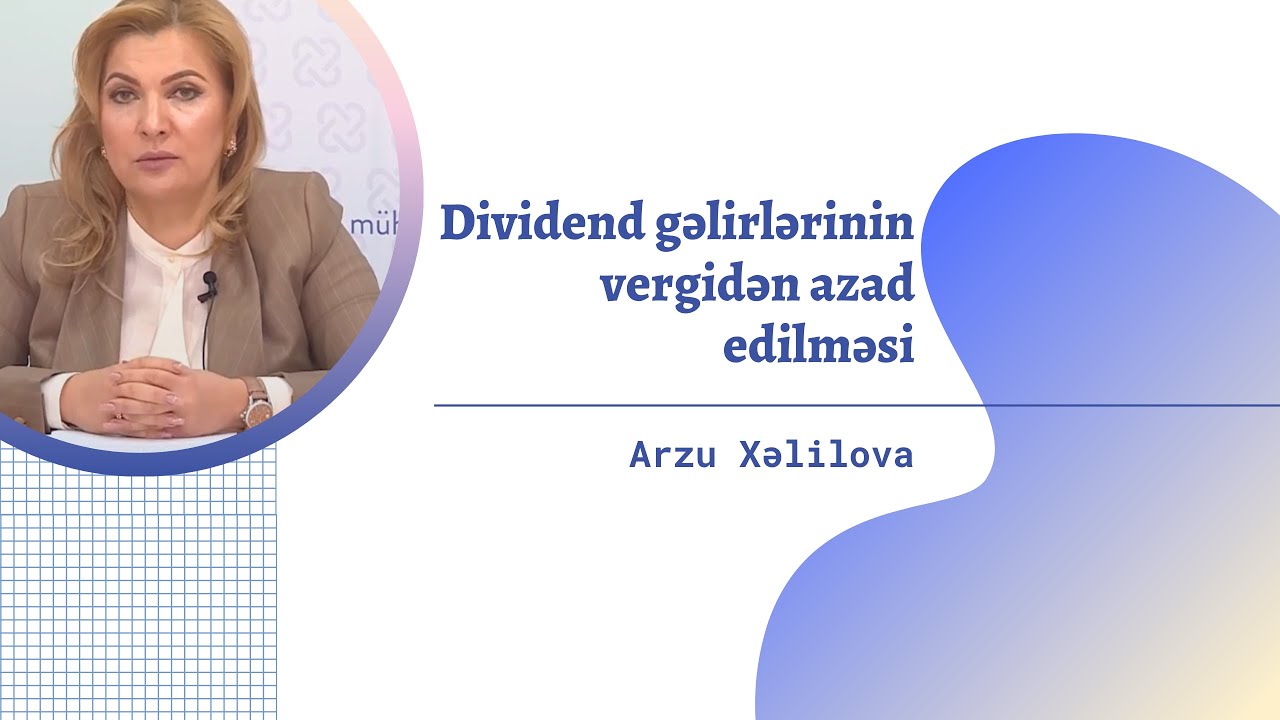 müh

Dividend gəlirlərinin vergidən azad edilməsi

Arzu Xəlilova